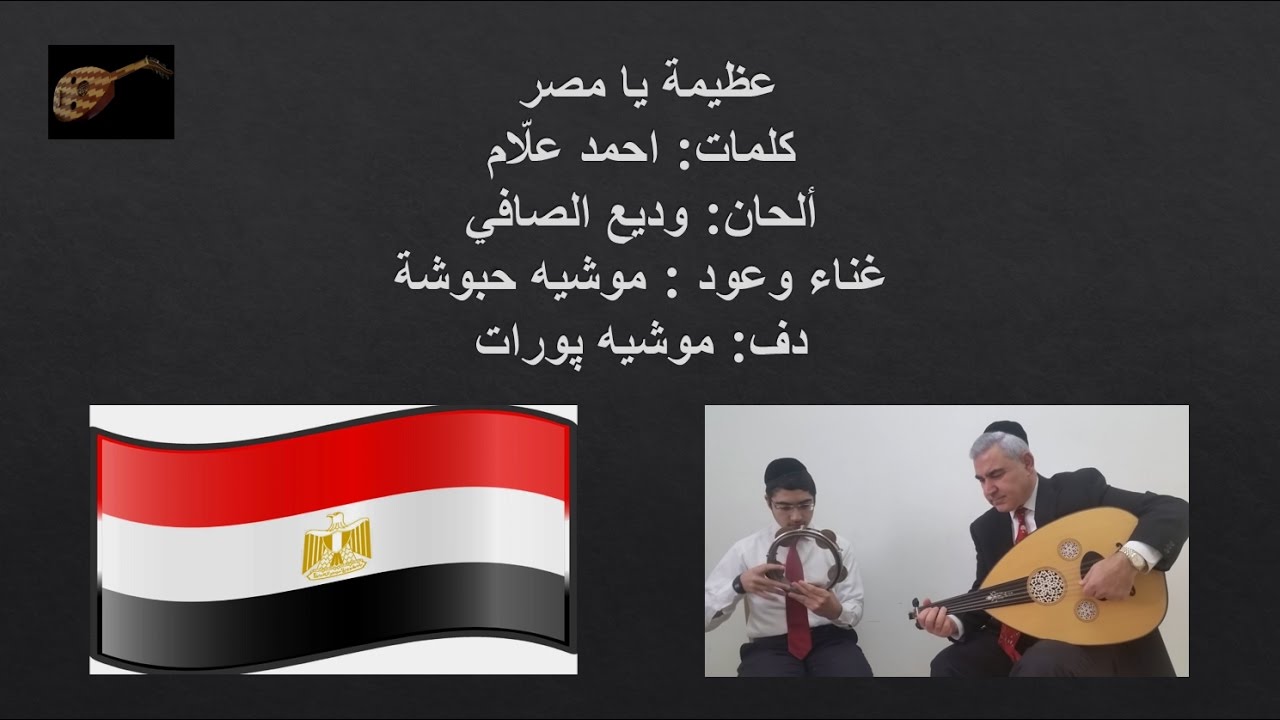 عظيمة يا مصر
كلمات: احمد علّام
ألحان: وديع الصافي
غناء وعود : موشيه حبوشة
دف: موشيه پورات